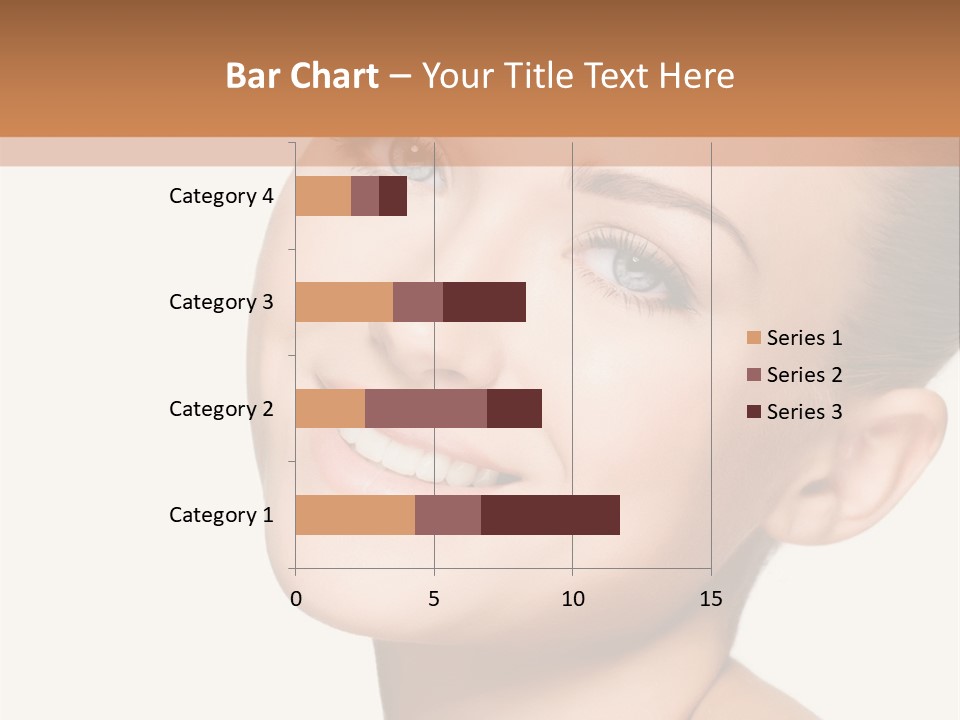 Bar Chart – Your Title Text Here

Category 4
Category 3
Category 2
Category 1

0
5
10
15

Series 1
Series 2
Series 3